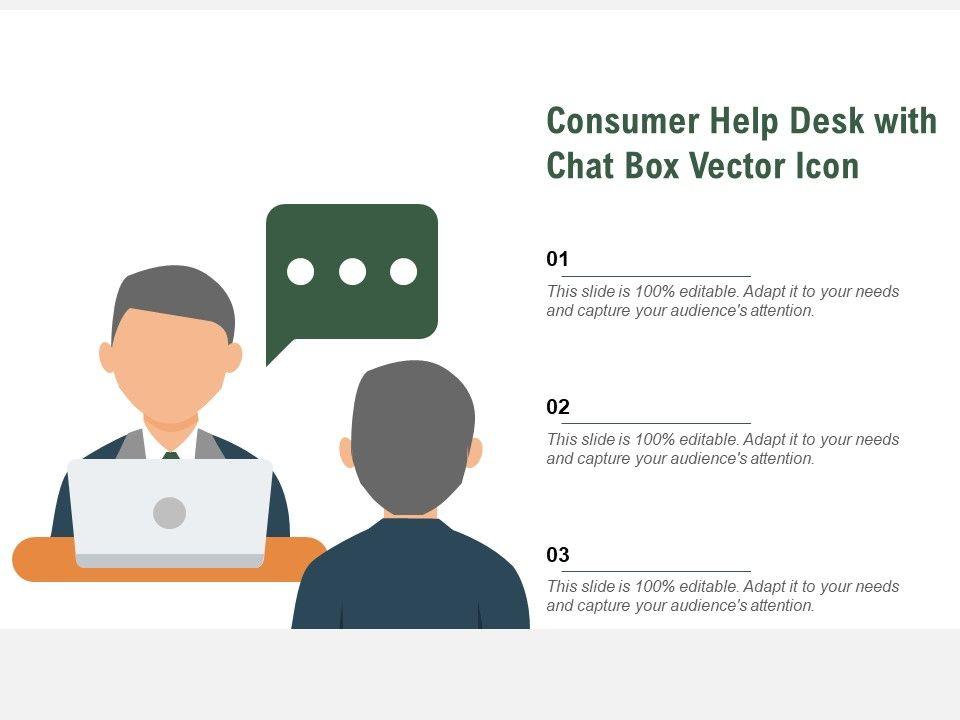 Consumer Help Desk with Chat Box Vector Icon

01

This slide is 100% editable. Adapt it to your needs and capture your audience's attention.

02

This slide is 100% editable. Adapt it to your needs and capture your audience's attention.

03

This slide is 100% editable. Adapt it to your needs and capture your audience's attention.